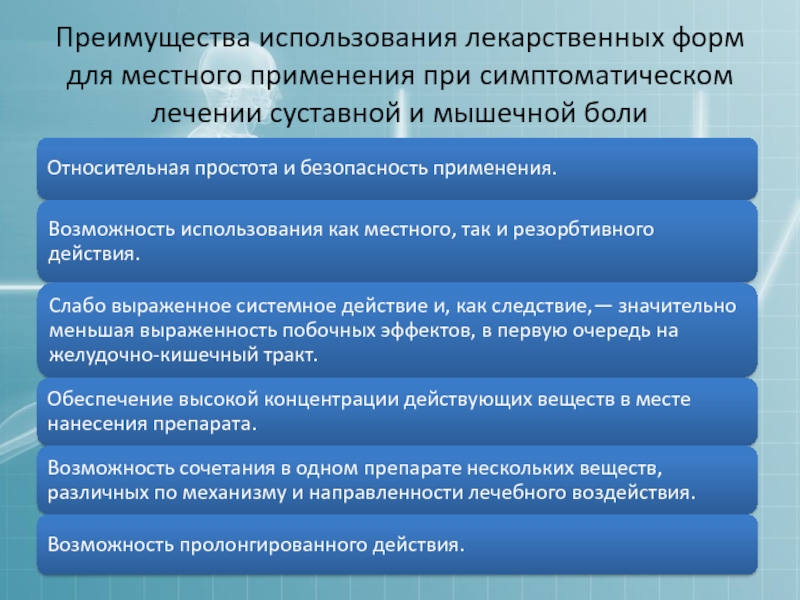 Преимущества использования лекарственных форм для местного применения при симптоматическом лечении суставной и мышечной боли

Относительная простота и безопасность применения.

Возможность использования как местного, так и резорбтивного действия.

Слабо выраженное системное действие и, как следствие,— значительно меньшая выраженность побочных эффектов, в первую очередь на желудочно-кишечный тракт.

Обеспечение высокой концентрации действующих веществ в месте нанесения препарата.

Возможность сочетания в одном препарате нескольких веществ, различных по механизму и направленности лечебного воздействия.

Возможность пролонгированного действия.